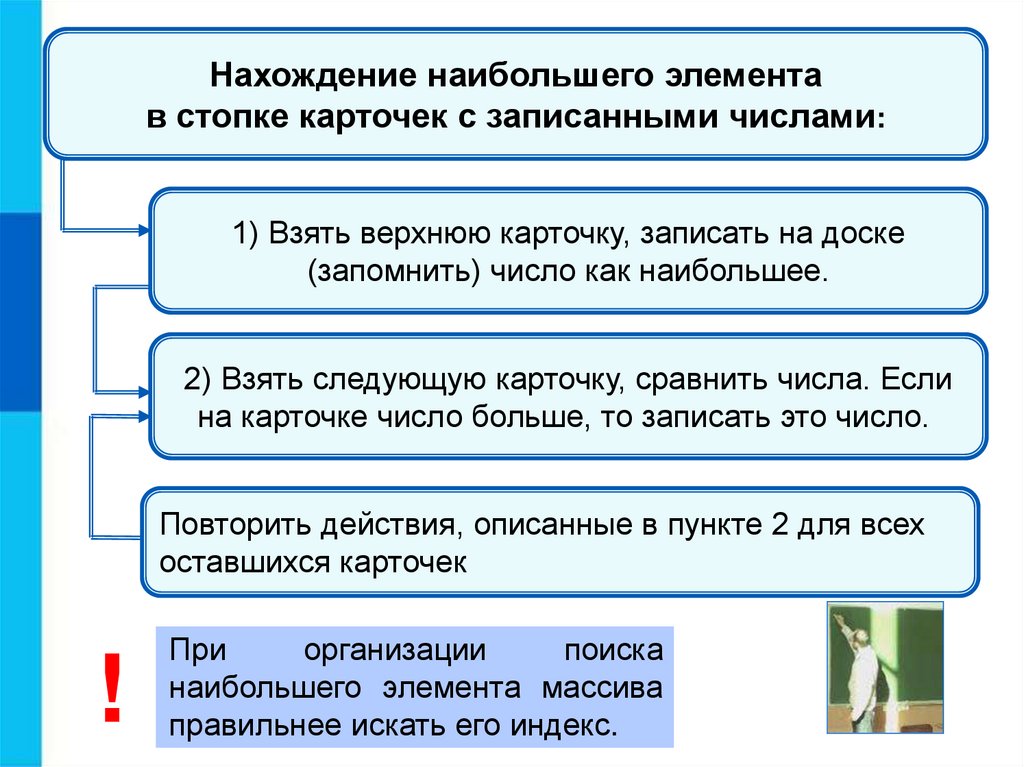 Нахождение наибольшего элемента в стопке карточек с записанными числами:

1) Взять верхнюю карточку, записать на доске (запомнить) число как наибольшее.

2) Взять следующую карточку, сравнить числа. Если на карточке число больше, то записать это число.

Повторить действия, описанные в пункте 2 для всех оставшихся карточек

!

При организации поиска наибольшего элемента массива правильнее искать его индекс.